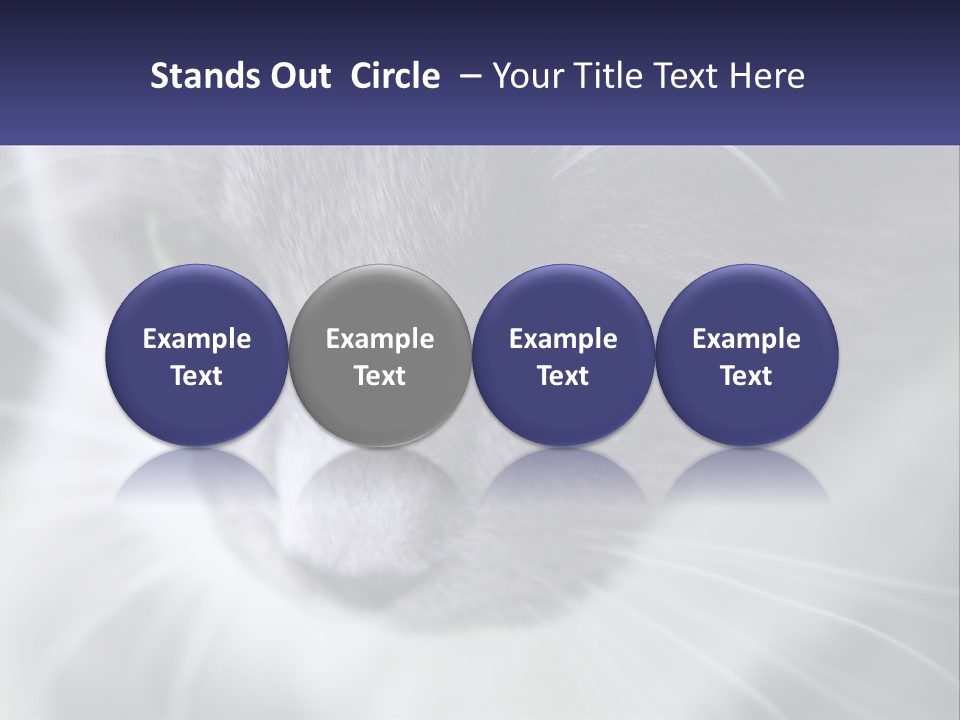 Stands Out Circle – Your Title Text Here

Example Text

Example Text

Example Text

Example Text